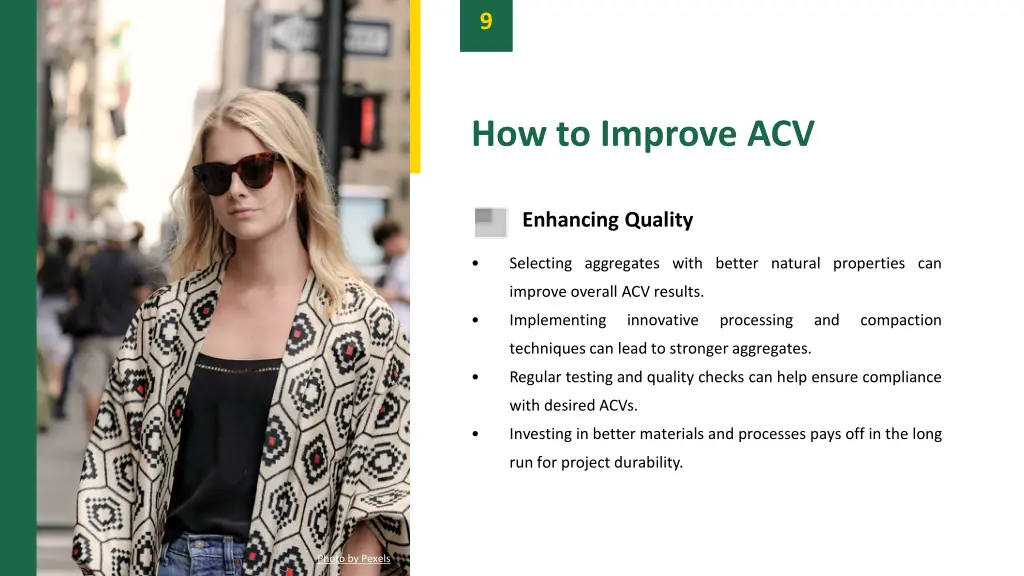 9

How to Improve ACV

Enhancing Quality

• Selecting aggregates with better natural properties can improve overall ACV results.
• Implementing innovative processing and compaction techniques can lead to stronger aggregates.
• Regular testing and quality checks can help ensure compliance with desired ACVs.
• Investing in better materials and processes pays off in the long run for project durability.

Photo by Pexels